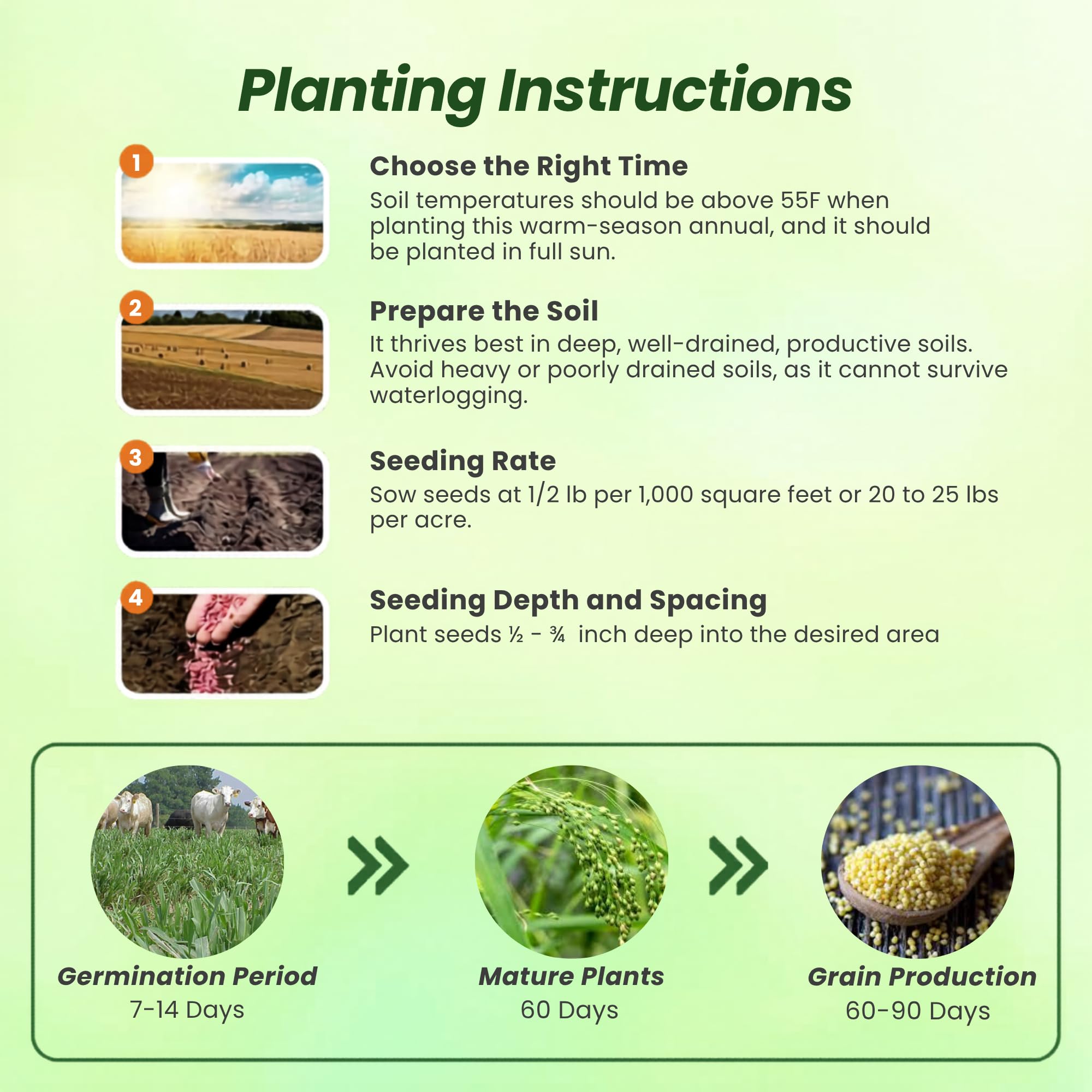 Planting Instructions

1

Choose the Right Time

Soil temperatures should be above 55F when planting this warm-season annual, and it should be planted in full sun.

2

Prepare the Soil

It thrives best in deep, well-drained, productive soils. Avoid heavy or poorly drained soils, as it cannot survive waterlogging.

3

Seeding Rate

Sow seeds at 1/2 lb per 1,000 square feet or 20 to 25 lbs per acre.

4

Seeding Depth and Spacing

Plant seeds ½ - ¾ inch deep into the desired area

Germination Period
7-14 Days

Mature Plants
60 Days

Grain Production
60-90 Days